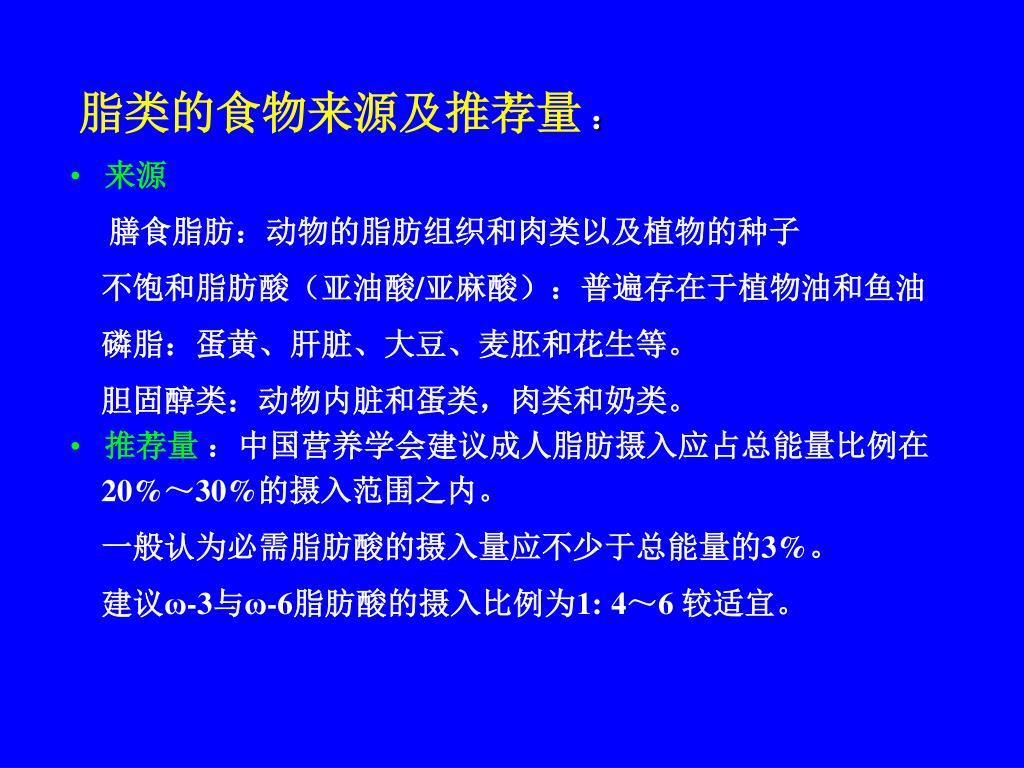 脂类的食物来源及推荐量：

• 来源

膳食脂肪：动物的脂肪组织和肉类以及植物的种子

不饱和脂肪酸（亚油酸/亚麻酸）：普遍存在于植物油和鱼油

磷脂：蛋黄、肝脏、大豆、麦胚和花生等。

胆固醇类：动物内脏和蛋类，肉类和奶类。

• 推荐量 ：中国营养学会建议成人脂肪摄入应占总能量比例在20%～30%的摄入范围之内。

一般认为必需脂肪酸的摄入量应不少于总能量的3%。

建议ω-3与ω-6脂肪酸的摄入比例为1: 4～6 较适宜。